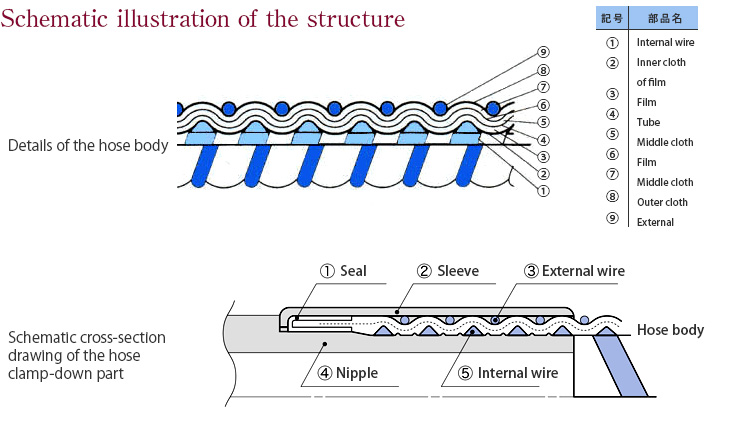 Schematic illustration of the structure

Details of the hose body

⑨
⑧
⑦
⑥
⑤
④
③
②
①

| 記号 | 部品名 |
|---|---|
| ① | Internal wire |
| ② | Inner cloth of film |
| ③ | Film |
| ④ | Tube |
| ⑤ | Middle cloth |
| ⑥ | Film |
| ⑦ | Middle cloth |
| ⑧ | Outer cloth |
| ⑨ | External |

Schematic cross-section drawing of the hose clamp-down part

① Seal
② Sleeve
③ External wire
Hose body
④ Nipple
⑤ Internal wire